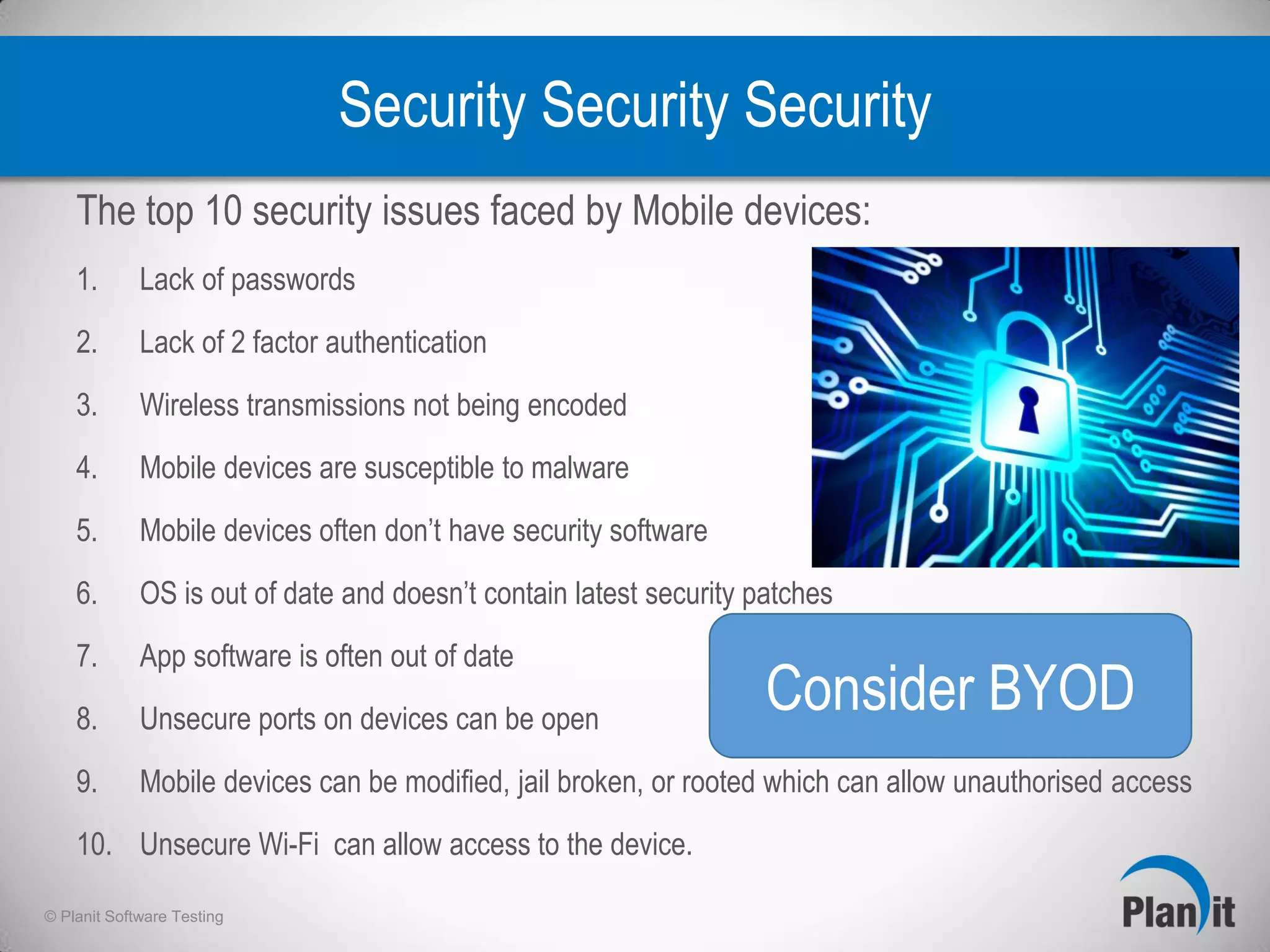 Security Security Security

The top 10 security issues faced by Mobile devices:

1. Lack of passwords
2. Lack of 2 factor authentication
3. Wireless transmissions not being encoded
4. Mobile devices are susceptible to malware
5. Mobile devices often don't have security software
6. OS is out of date and doesn't contain latest security patches
7. App software is often out of date
8. Unsecure ports on devices can be open
9. Mobile devices can be modified, jail broken, or rooted which can allow unauthorised access
10. Unsecure Wi-Fi can allow access to the device.

Consider BYOD

© Planit Software Testing

Planit